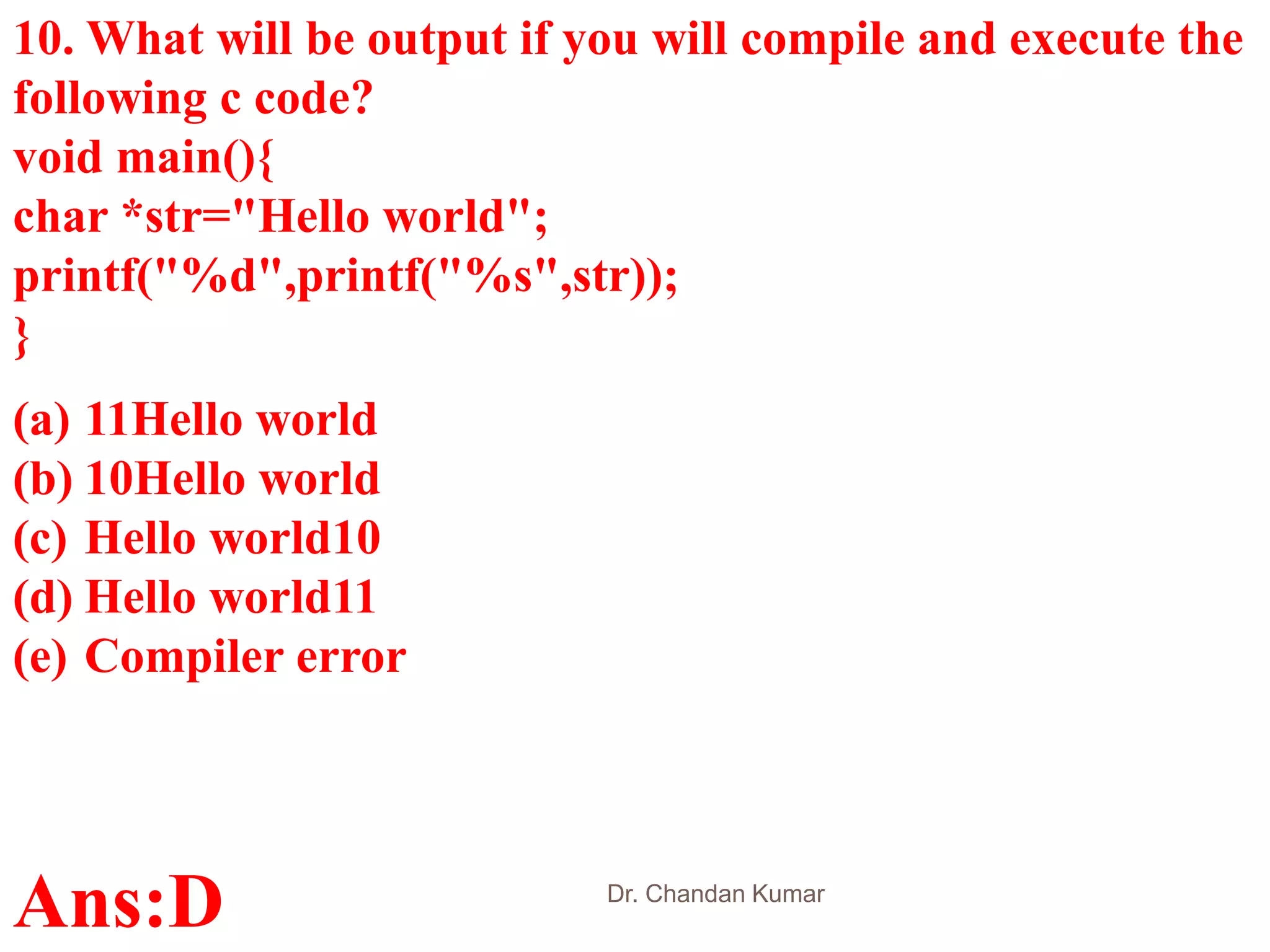 10. What will be output if you will compile and execute the following c code?
void main(){
char *str="Hello world";
printf("%d",printf("%s",str));
}

(a) 11Hello world
(b) 10Hello world
(c) Hello world10
(d) Hello world11
(e) Compiler error

Ans:D

Dr. Chandan Kumar